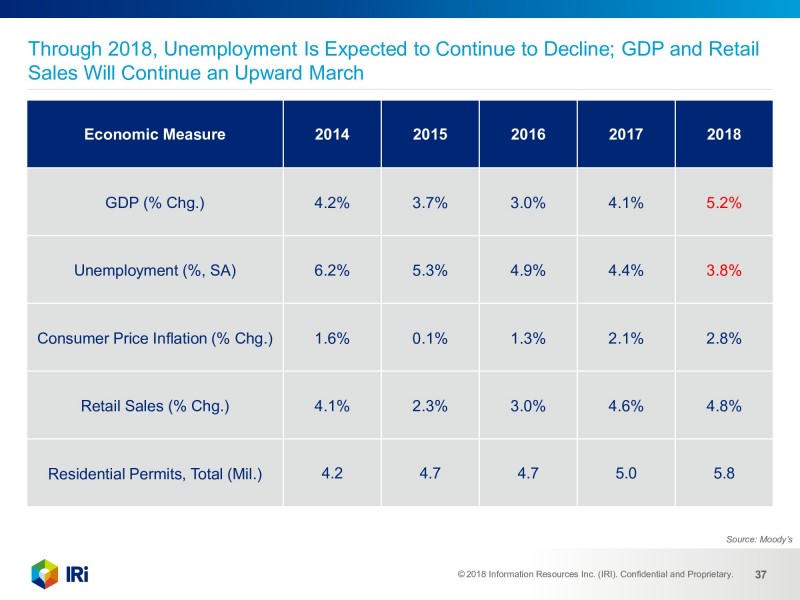 Through 2018, Unemployment Is Expected to Continue to Decline; GDP and Retail Sales Will Continue an Upward March

| Economic Measure | 2014 | 2015 | 2016 | 2017 | 2018 |
|---|---|---|---|---|---|
| GDP (% Chg.) | 4.2% | 3.7% | 3.0% | 4.1% | 5.2% |
| Unemployment (%, SA) | 6.2% | 5.3% | 4.9% | 4.4% | 3.8% |
| Consumer Price Inflation (% Chg.) | 1.6% | 0.1% | 1.3% | 2.1% | 2.8% |
| Retail Sales (% Chg.) | 4.1% | 2.3% | 3.0% | 4.6% | 4.8% |
| Residential Permits, Total (Mil.) | 4.2 | 4.7 | 4.7 | 5.0 | 5.8 |

Source: Moody's

IRi

© 2018 Information Resources Inc. (IRI). Confidential and Proprietary. 37